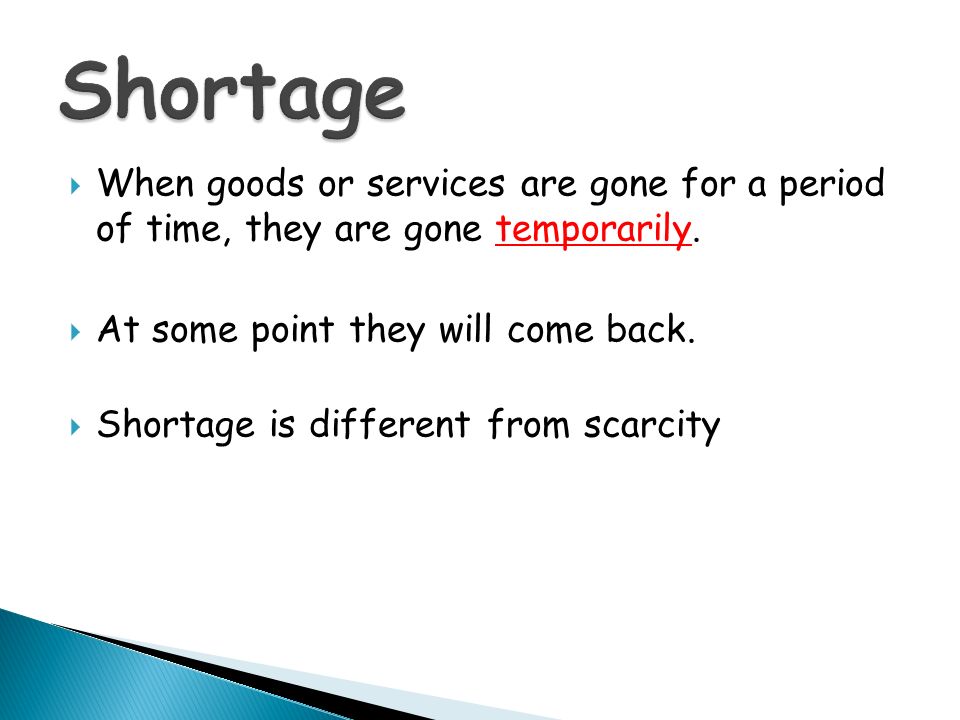 Shortage

When goods or services are gone for a period of time, they are gone temporarily.

At some point they will come back.

Shortage is different from scarcity